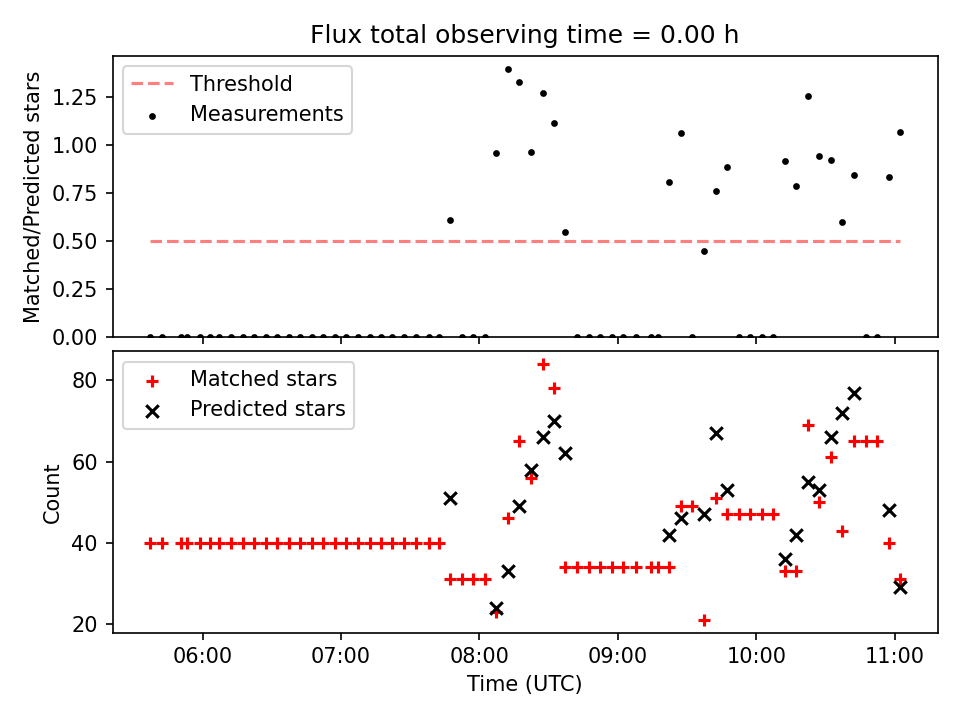 Flux total observing time = 0.00 h

Threshold
Measurements

Matched/Predicted stars

1.25
1.00
0.75
0.50
0.25
0.00

Matched stars
Predicted stars

Count

80
60
40
20

06:00
07:00
08:00
09:00
10:00
11:00

Time (UTC)